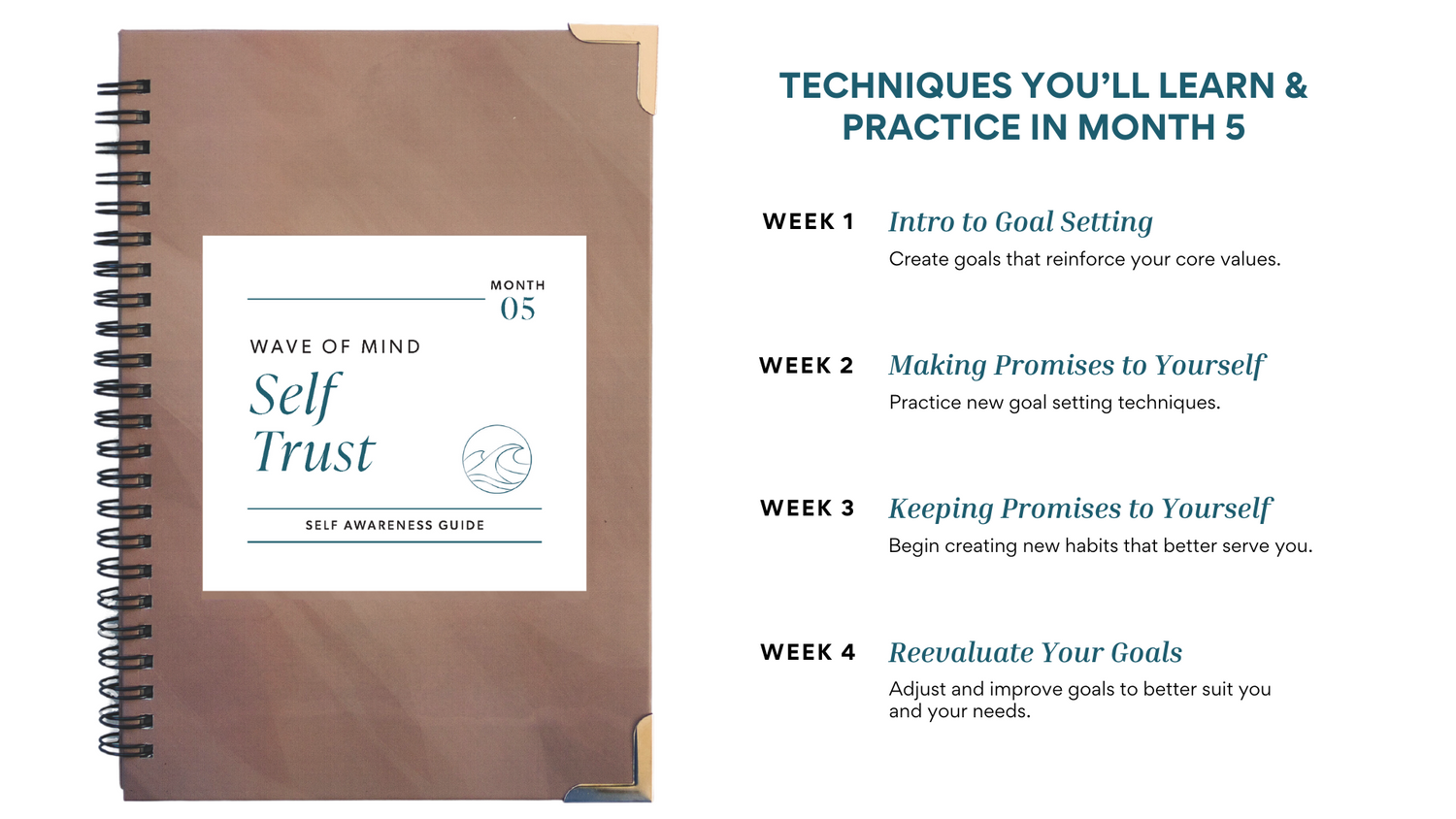 MONTH
05

WAVE OF MIND

Self
Trust

SELF AWARENESS GUIDE

TECHNIQUES YOU'LL LEARN & PRACTICE IN MONTH 5

WEEK 1 Intro to Goal Setting
Create goals that reinforce your core values.

WEEK 2 Making Promises to Yourself
Practice new goal setting techniques.

WEEK 3 Keeping Promises to Yourself
Begin creating new habits that better serve you.

WEEK 4 Reevaluate Your Goals
Adjust and improve goals to better suit you and your needs.